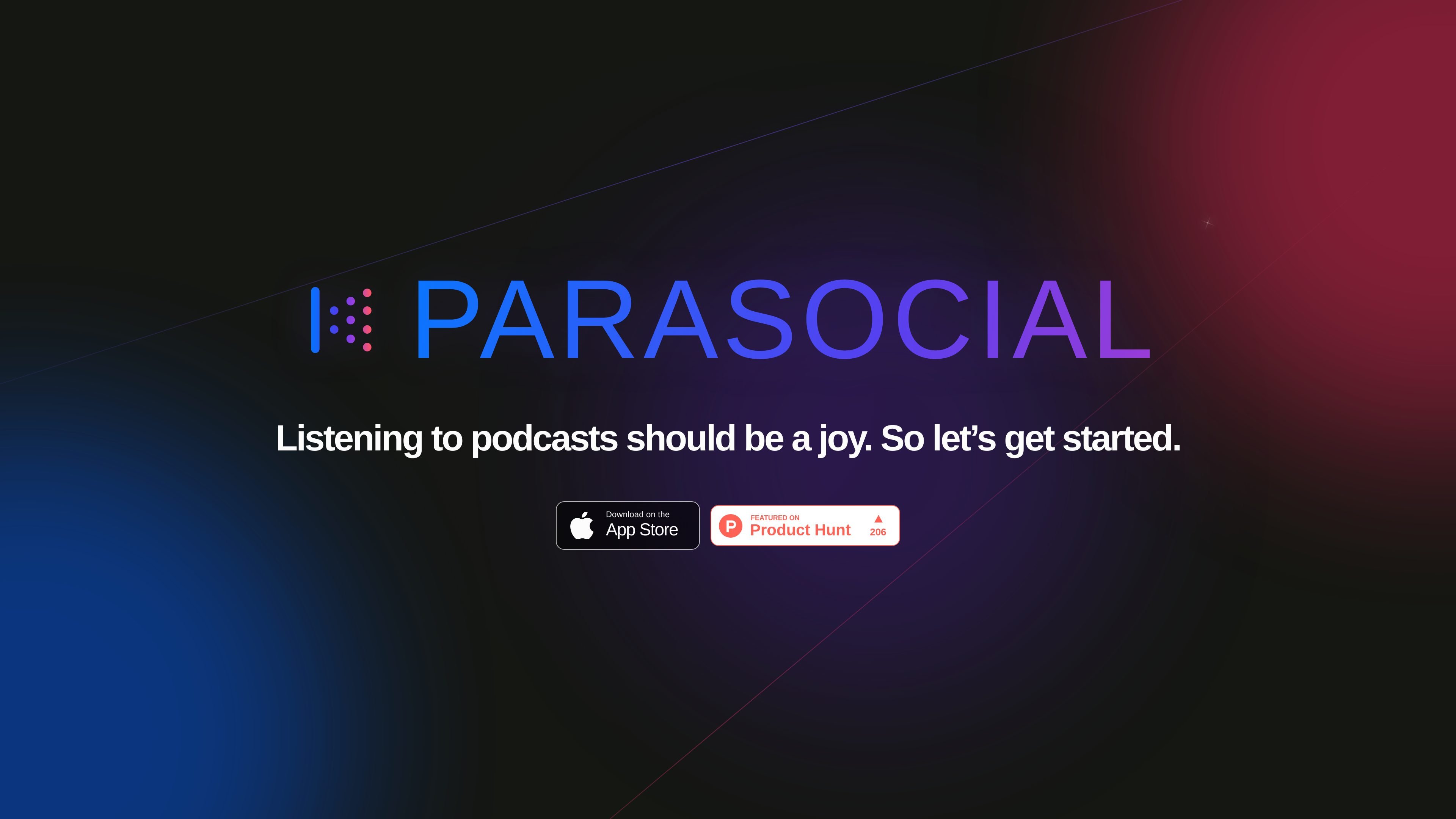 PARASOCIAL

Listening to podcasts should be a joy. So let’s get started.

Download on the
App Store

P
FEATURED ON
Product Hunt
206